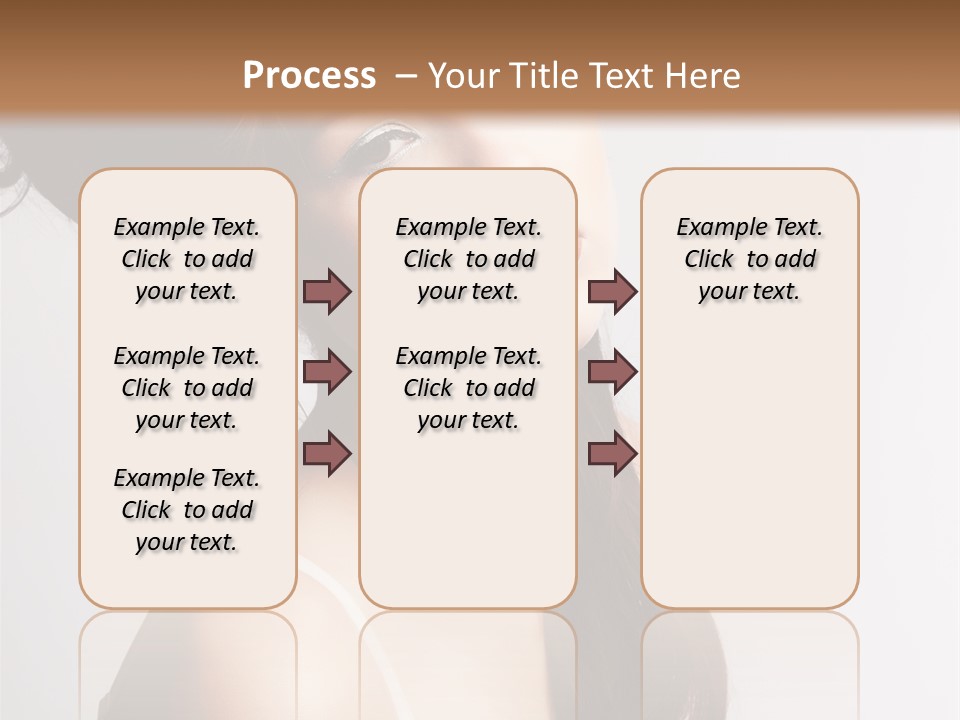 Process – Your Title Text Here

Example Text. Click to add your text.

Example Text. Click to add your text.

Example Text. Click to add your text.

Example Text. Click to add your text.

Example Text. Click to add your text.

Example Text. Click to add your text.